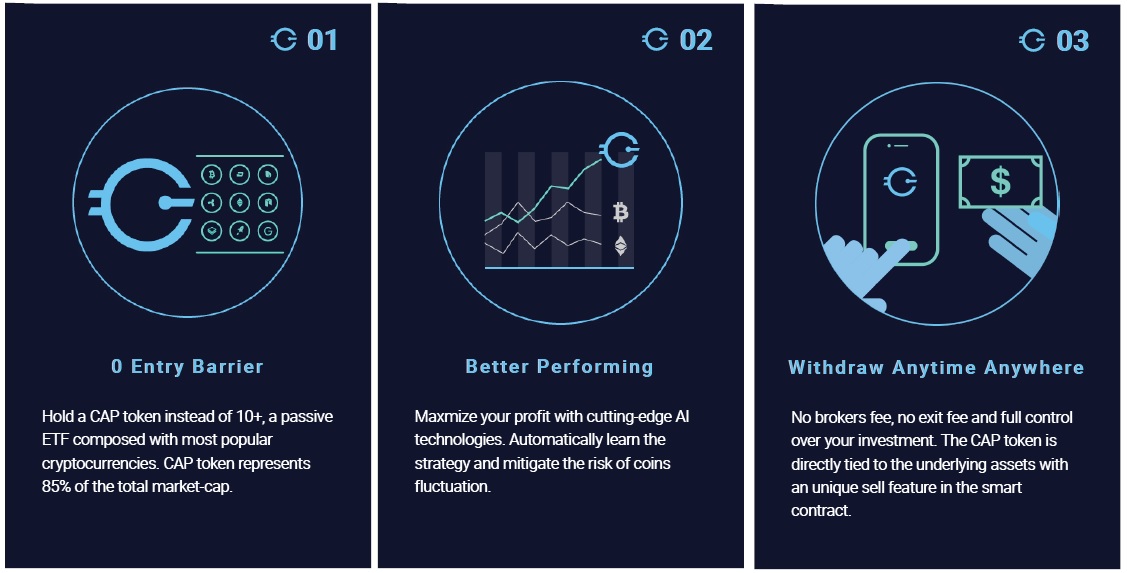 01

0 Entry Barrier

Hold a CAP token instead of 10+, a passive ETF composed with most popular cryptocurrencies. CAP token represents 85% of the total market-cap.

02

Better Performing

Maxmize your profit with cutting-edge AI technologies. Automatically learn the strategy and mitigate the risk of coins fluctuation.

03

$

Withdraw Anytime Anywhere

No brokers fee, no exit fee and full control over your investment. The CAP token is directly tied to the underlying assets with an unique sell feature in the smart contract.